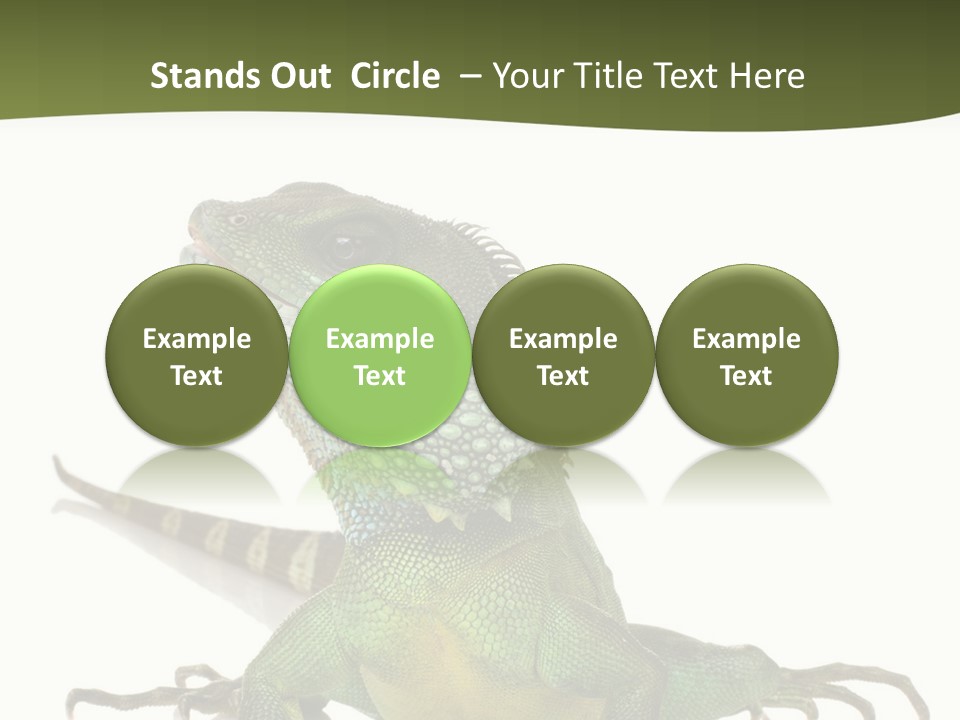 Stands Out Circle – Your Title Text Here

Example Text

Example Text

Example Text

Example Text